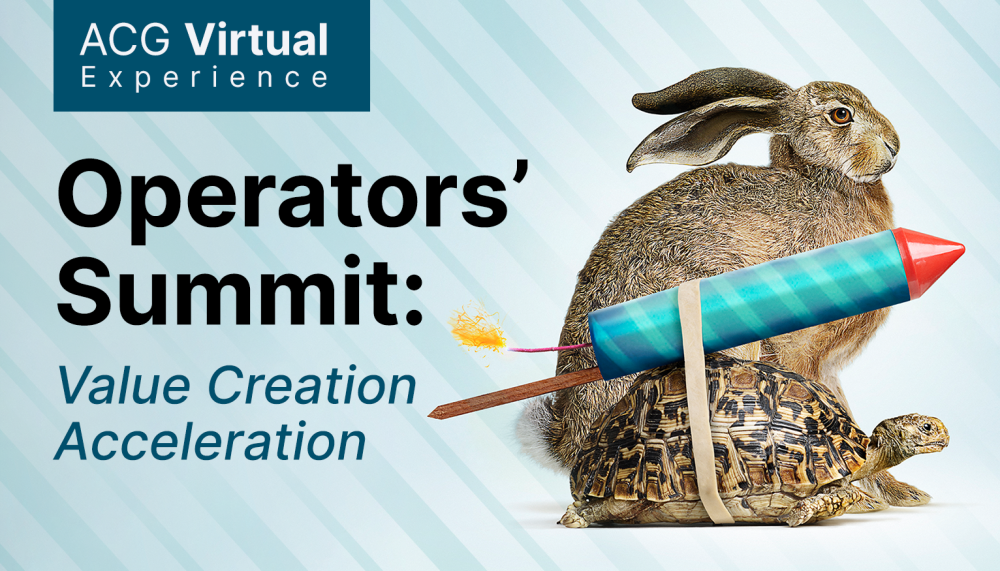 ACG Virtual
Experience

Operators' Summit:

Value Creation Acceleration